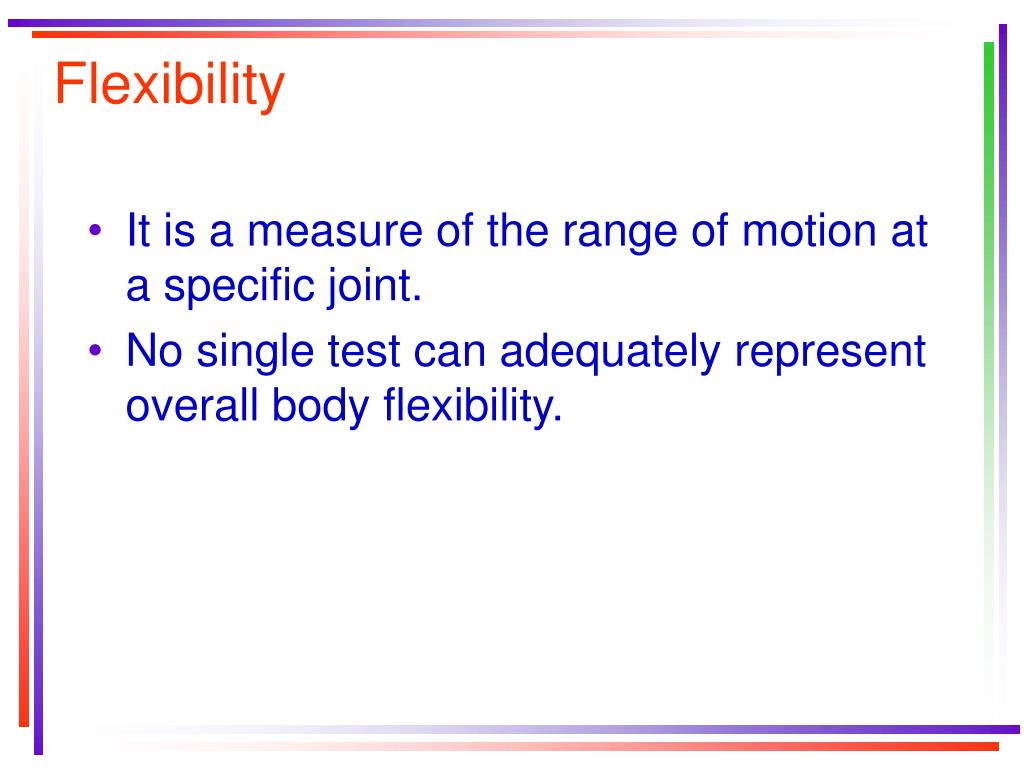 Flexibility

• It is a measure of the range of motion at a specific joint.
• No single test can adequately represent overall body flexibility.